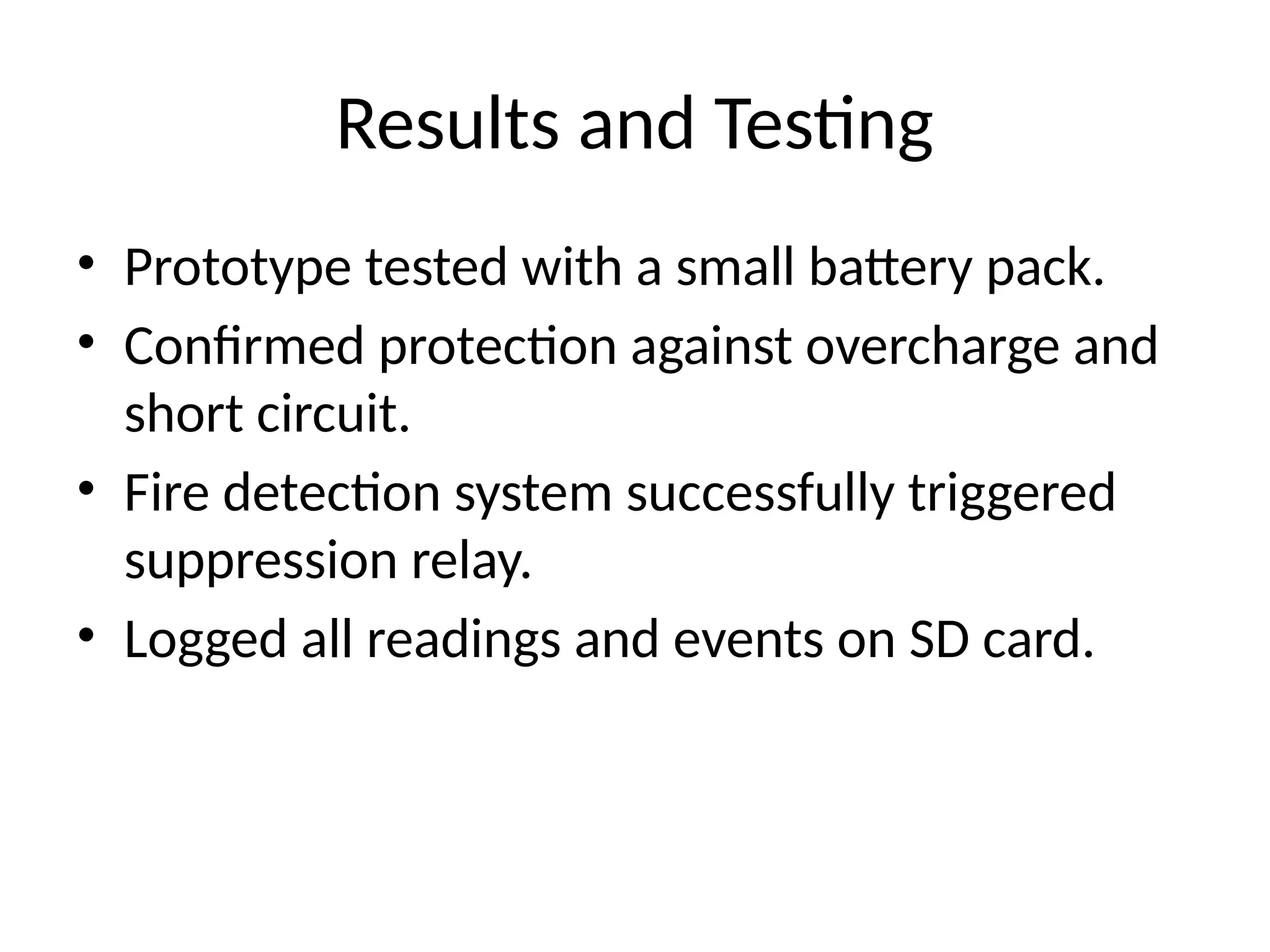 Results and Testing

• Prototype tested with a small battery pack.
• Confirmed protection against overcharge and short circuit.
• Fire detection system successfully triggered suppression relay.
• Logged all readings and events on SD card.